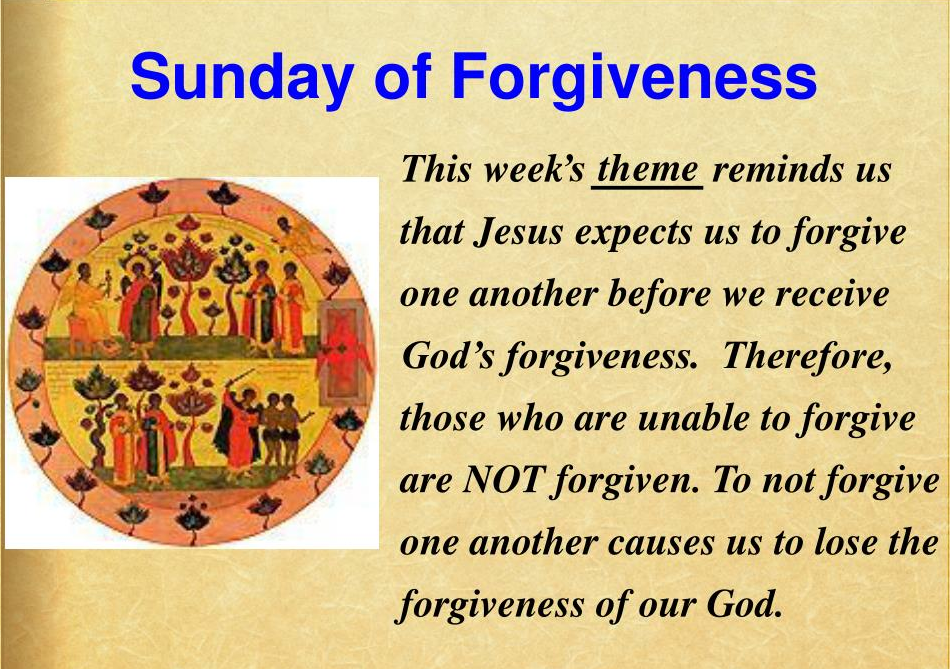 Sunday of Forgiveness

This week's theme reminds us that Jesus expects us to forgive one another before we receive God's forgiveness. Therefore, those who are unable to forgive are NOT forgiven. To not forgive one another causes us to lose the forgiveness of our God.